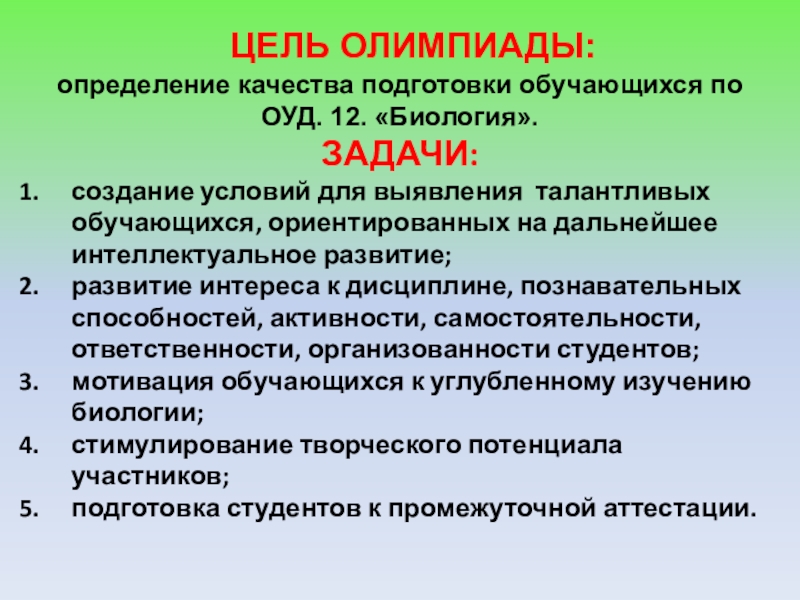 ЦЕЛЬ ОЛИМПИАДЫ:

определение качества подготовки обучающихся по ОУД. 12. «Биология».

ЗАДАЧИ:

1. создание условий для выявления талантливых обучающихся, ориентированных на дальнейшее интеллектуальное развитие;
2. развитие интереса к дисциплине, познавательных способностей, активности, самостоятельности, ответственности, организованности студентов;
3. мотивация обучающихся к углубленному изучению биологии;
4. стимулирование творческого потенциала участников;
5. подготовка студентов к промежуточной аттестации.